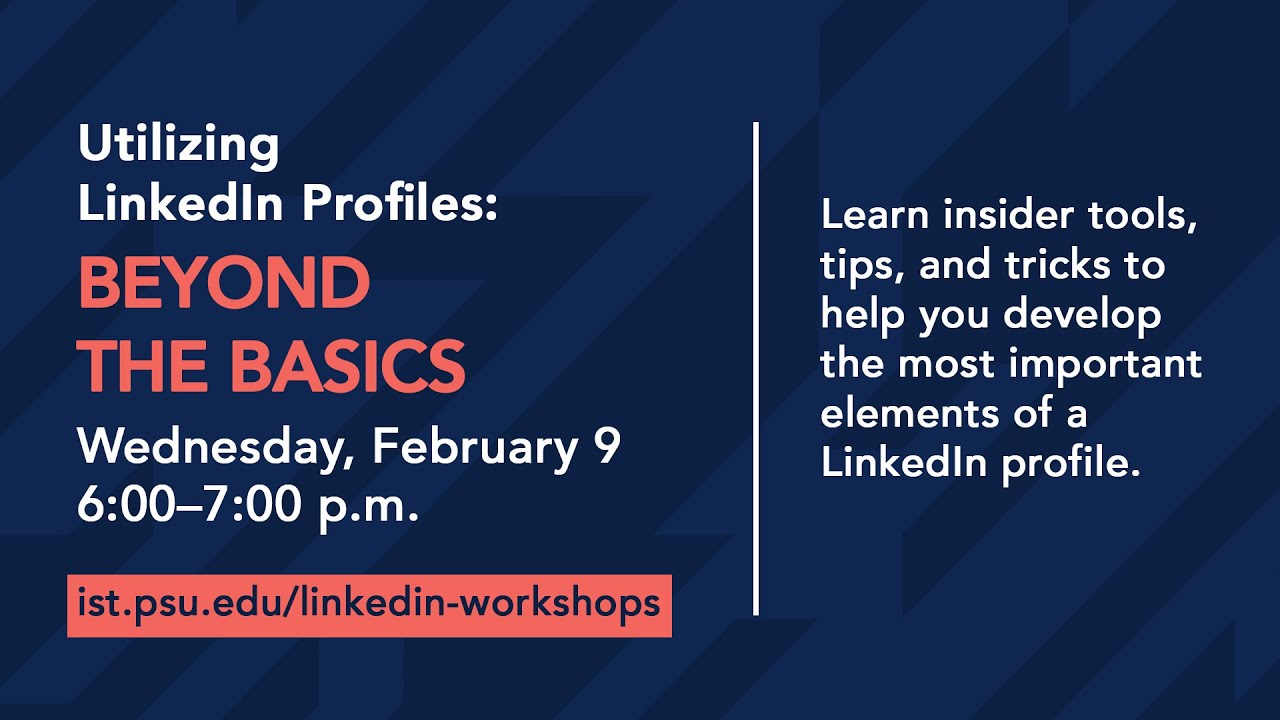 Utilizing LinkedIn Profiles:

BEYOND THE BASICS

Wednesday, February 9
6:00–7:00 p.m.

ist.psu.edu/linkedin-workshops

Learn insider tools, tips, and tricks to help you develop the most important elements of a LinkedIn profile.